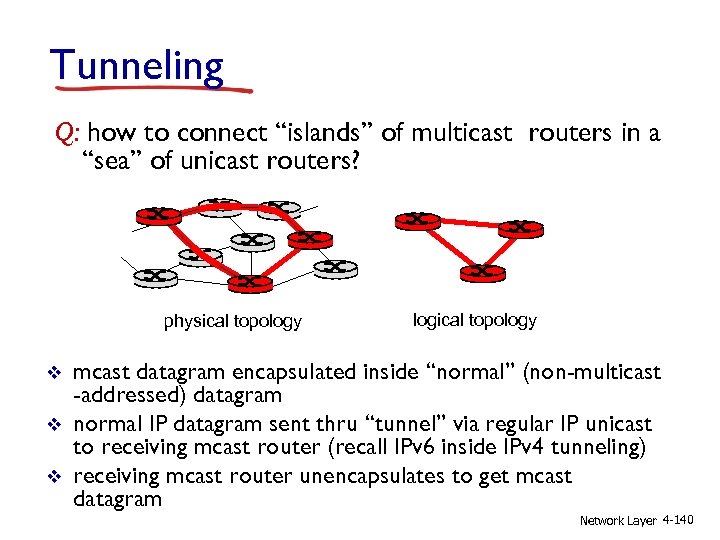 Tunneling

Q: how to connect “islands” of multicast routers in a “sea” of unicast routers?

physical topology

logical topology

❖ mcast datagram encapsulated inside “normal” (non-multicast -addressed) datagram
❖ normal IP datagram sent thru “tunnel” via regular IP unicast to receiving mcast router (recall IPv6 inside IPv4 tunneling)
❖ receiving mcast router unencapsulates to get mcast datagram

Network Layer 4-140